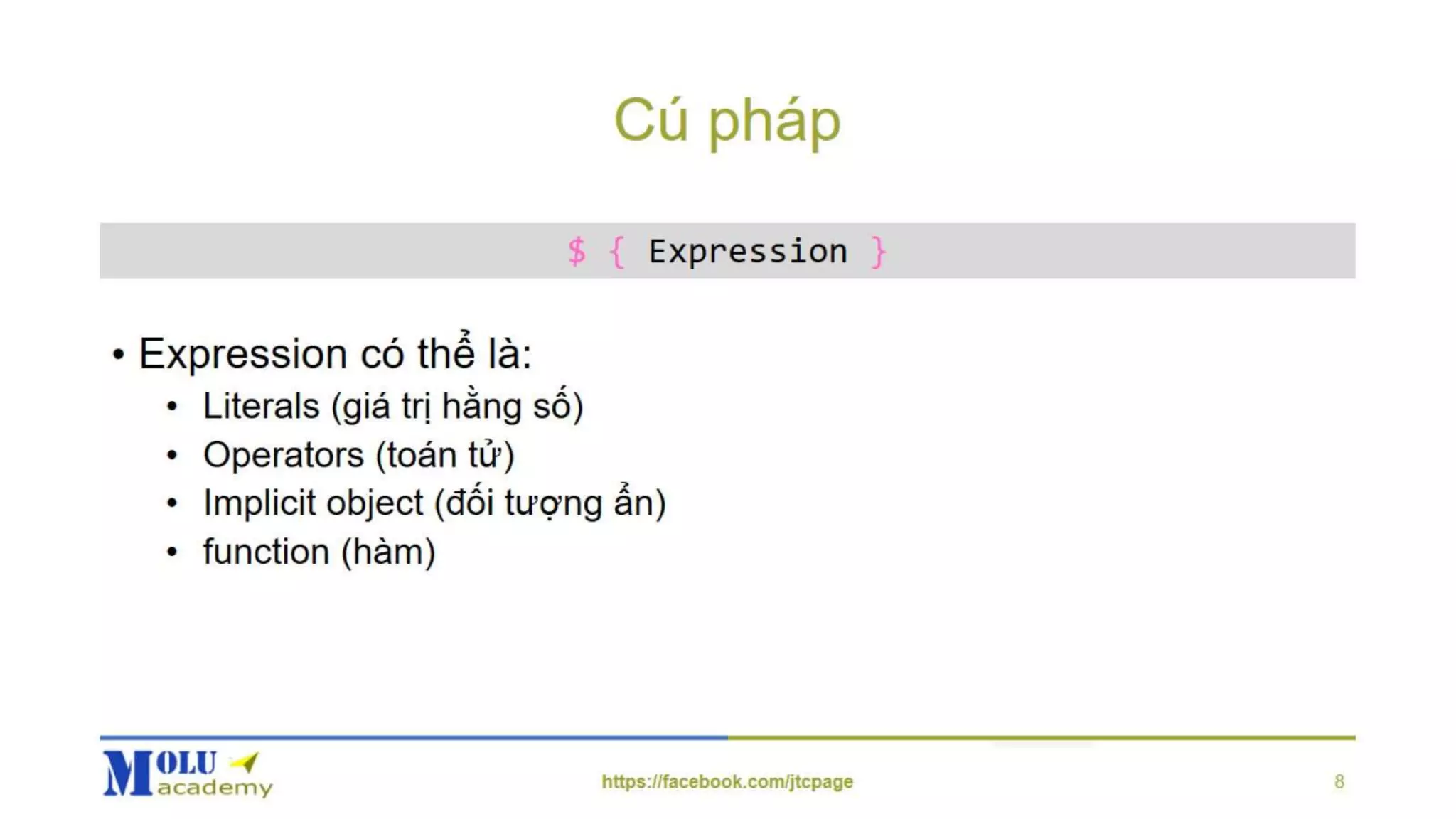 Cú pháp

\$ { Expression }

• Expression có thể là:
  • Literals (giá trị hằng số)
  • Operators (toán tử)
  • Implicit object (đối tượng ẩn)
  • function (hàm)

MOLU academy

https://facebook.com/jtcpage

8